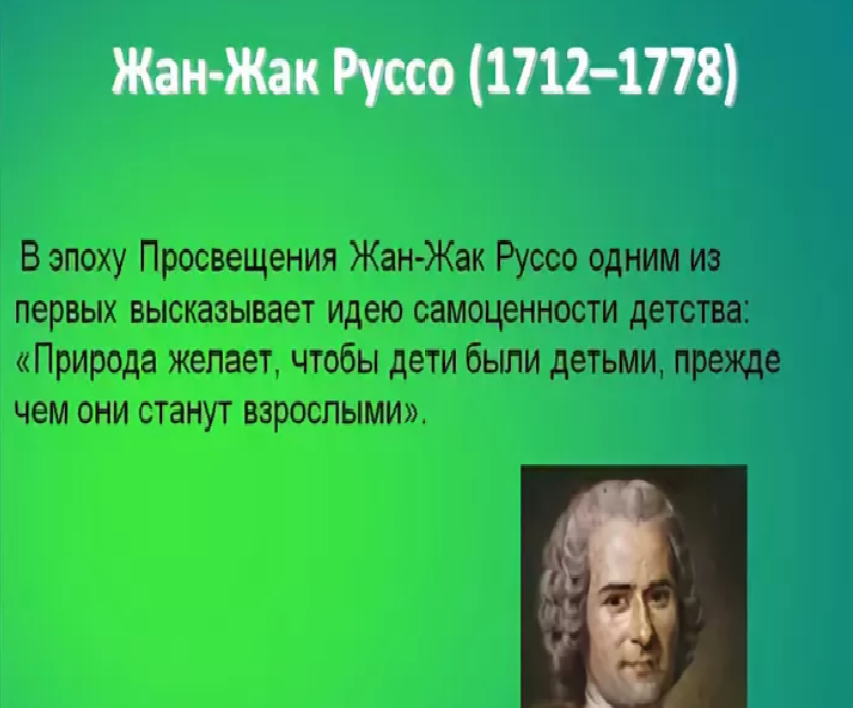 Жан-Жак Руссо (1712–1778)

В эпоху Просвещения Жан-Жак Руссо одним из первых высказывает идею самоценности детства: «Природа желает, чтобы дети были детьми, прежде чем они станут взрослыми».